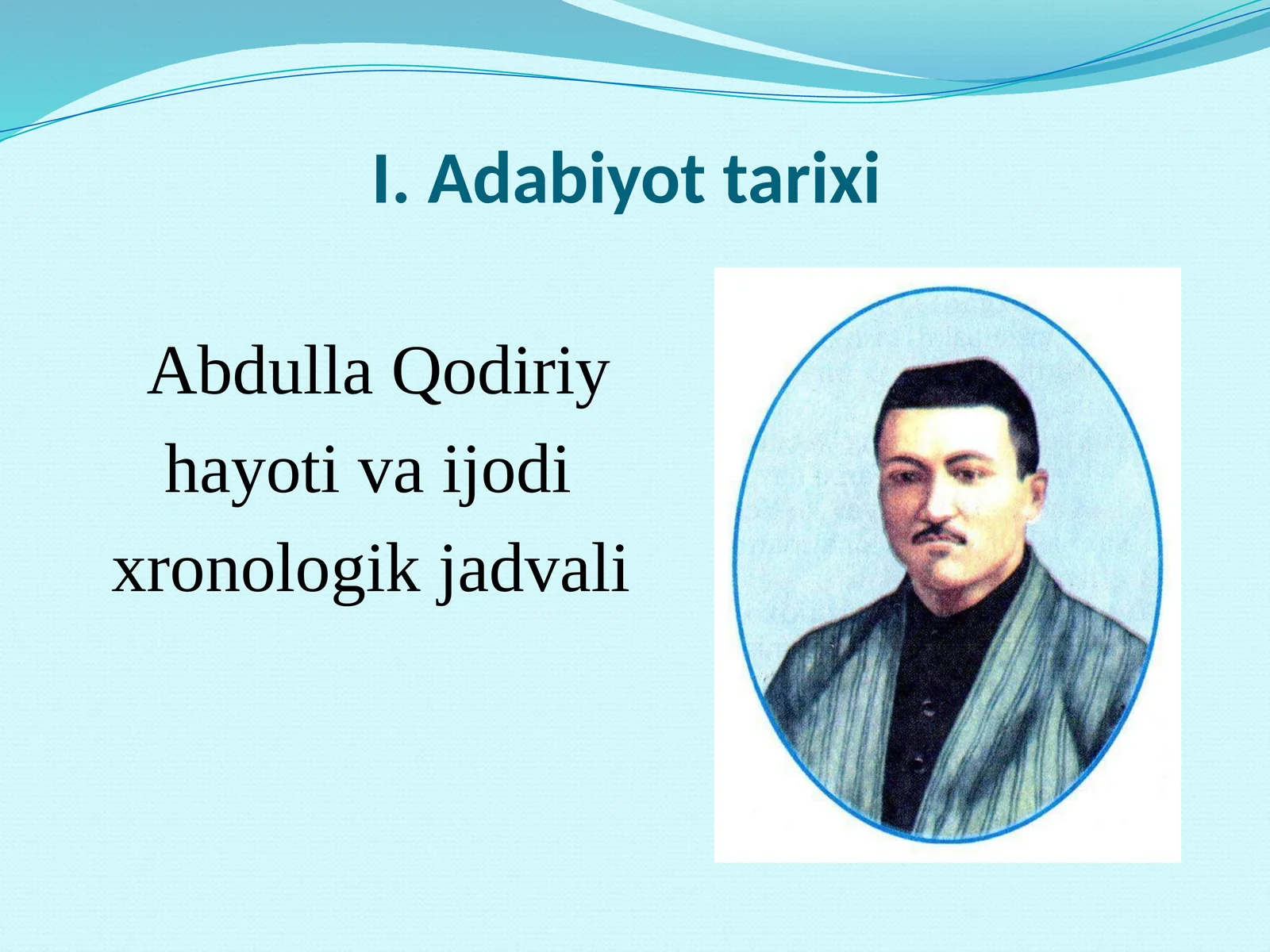 I. Adabiyot tarixi

Abdulla Qodiriy hayoti va ijodi xronologik jadvali